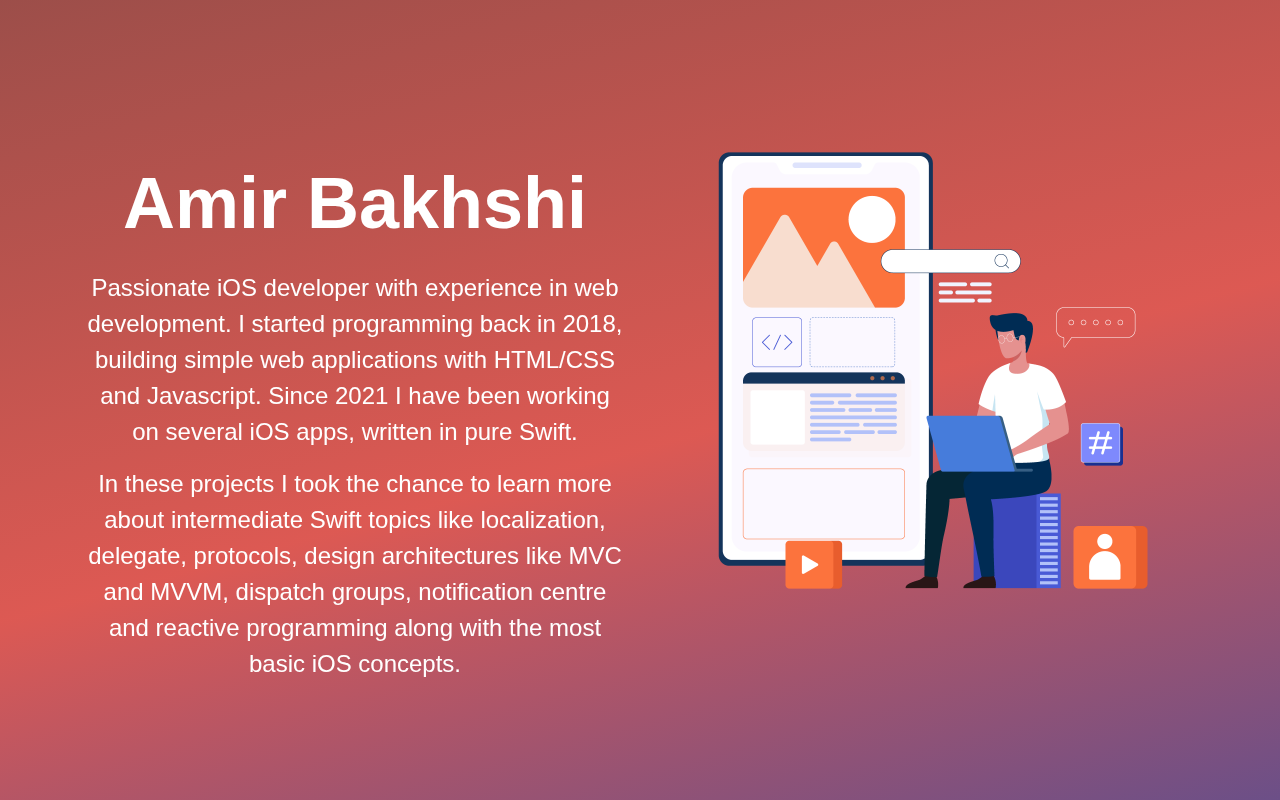 Amir Bakhshi

Passionate iOS developer with experience in web development. I started programming back in 2018, building simple web applications with HTML/CSS and Javascript. Since 2021 I have been working on several iOS apps, written in pure Swift.

In these projects I took the chance to learn more about intermediate Swift topics like localization, delegate, protocols, design architectures like MVC and MVVM, dispatch groups, notification centre and reactive programming along with the most basic iOS concepts.

</>

#